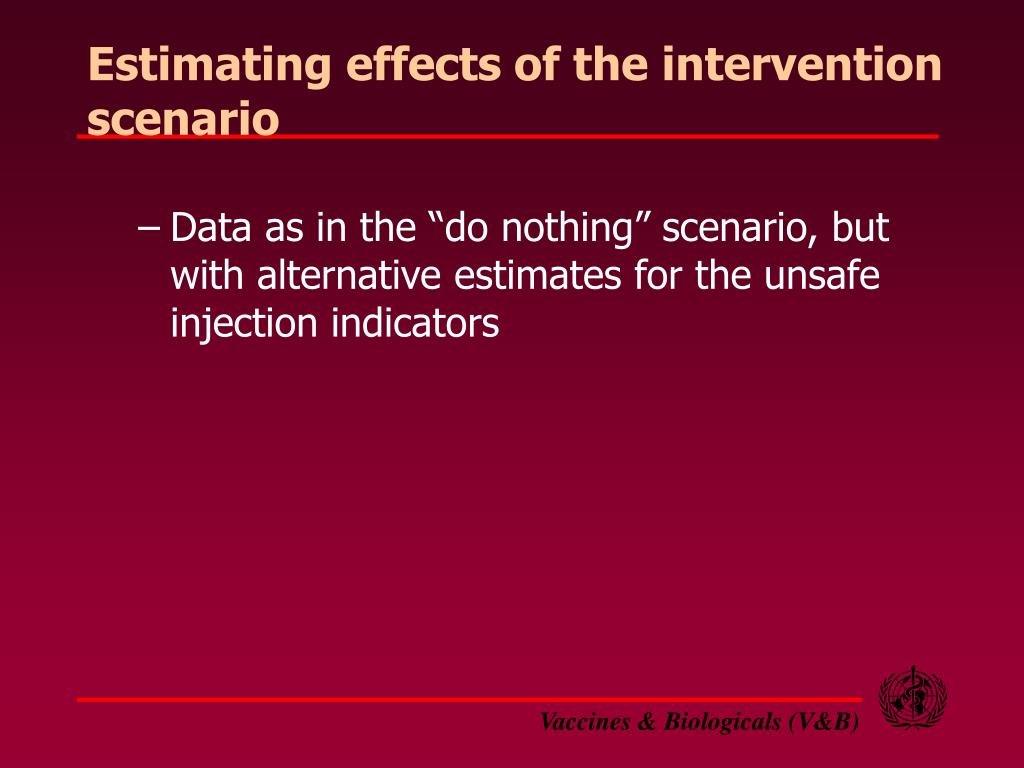 Estimating effects of the intervention scenario

– Data as in the “do nothing” scenario, but with alternative estimates for the unsafe injection indicators

Vaccines & Biologicals (V&B)